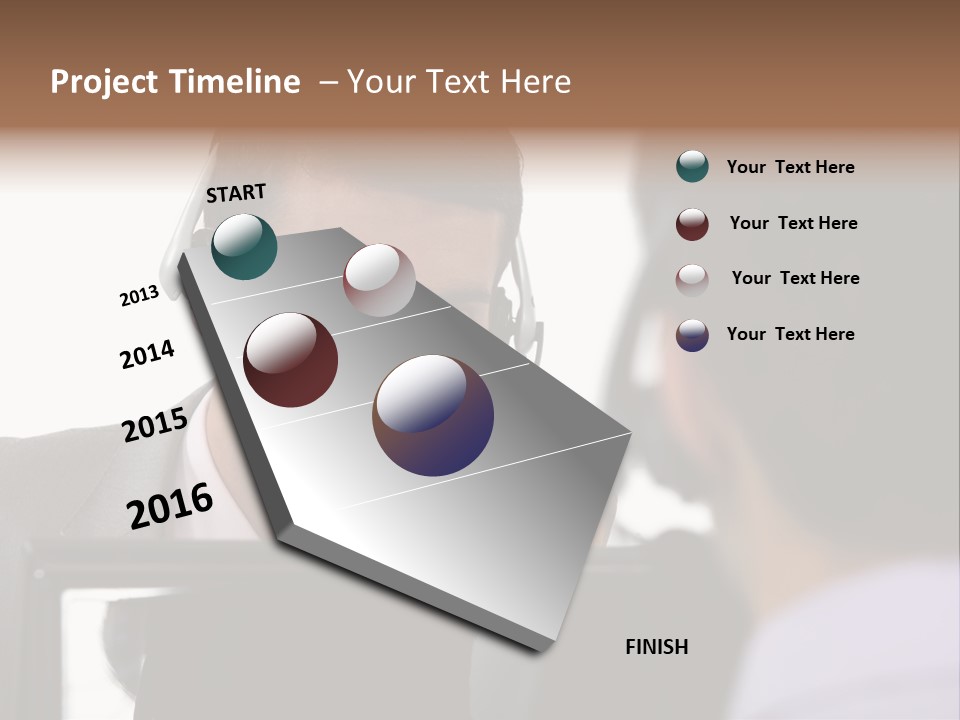 Project Timeline – Your Text Here

START

2013

2014

2015

2016

FINISH

Your Text Here

Your Text Here

Your Text Here

Your Text Here